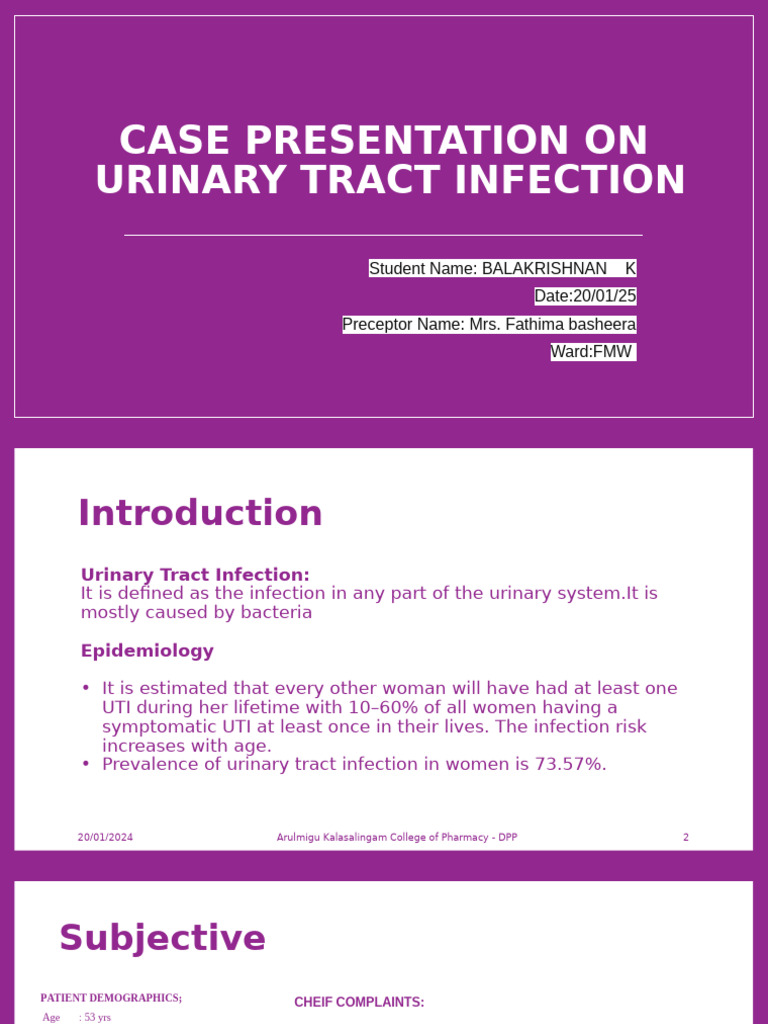 CASE PRESENTATION ON URINARY TRACT INFECTION

Student Name: BALAKRISHNAN K
Date:20/01/25
Preceptor Name: Mrs. Fathima basheera
Ward:FMW

Introduction

Urinary Tract Infection:
It is defined as the infection in any part of the urinary system.It is mostly caused by bacteria

Epidemiology

• It is estimated that every other woman will have had at least one UTI during her lifetime with 10–60% of all women having a symptomatic UTI at least once in their lives. The infection risk increases with age.
• Prevalence of urinary tract infection in women is 73.57%.

20/01/2024 Arulmigu Kalasalingam College of Pharmacy - DPP 2

Subjective

PATIENT DEMOGRAPHICS;
Age : 53 yrs

CHEIF COMPLAINTS: